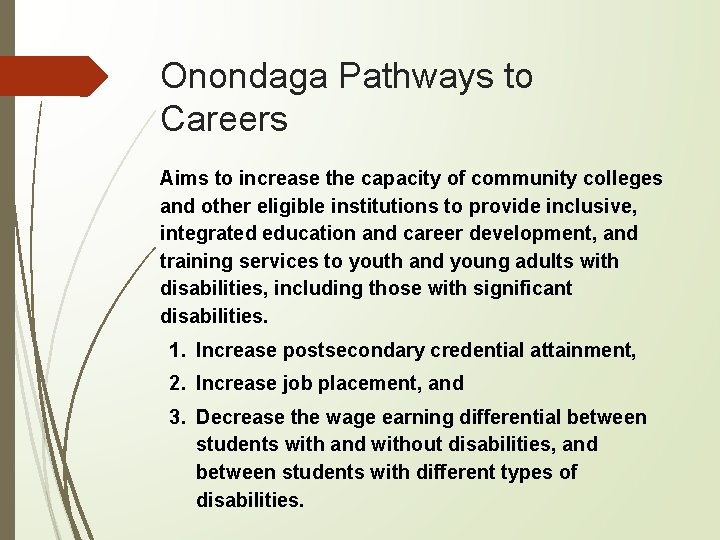 Onondaga Pathways to Careers

Aims to increase the capacity of community colleges and other eligible institutions to provide inclusive, integrated education and career development, and training services to youth and young adults with disabilities, including those with significant disabilities.

1. Increase postsecondary credential attainment,
2. Increase job placement, and
3. Decrease the wage earning differential between students with and without disabilities, and between students with different types of disabilities.